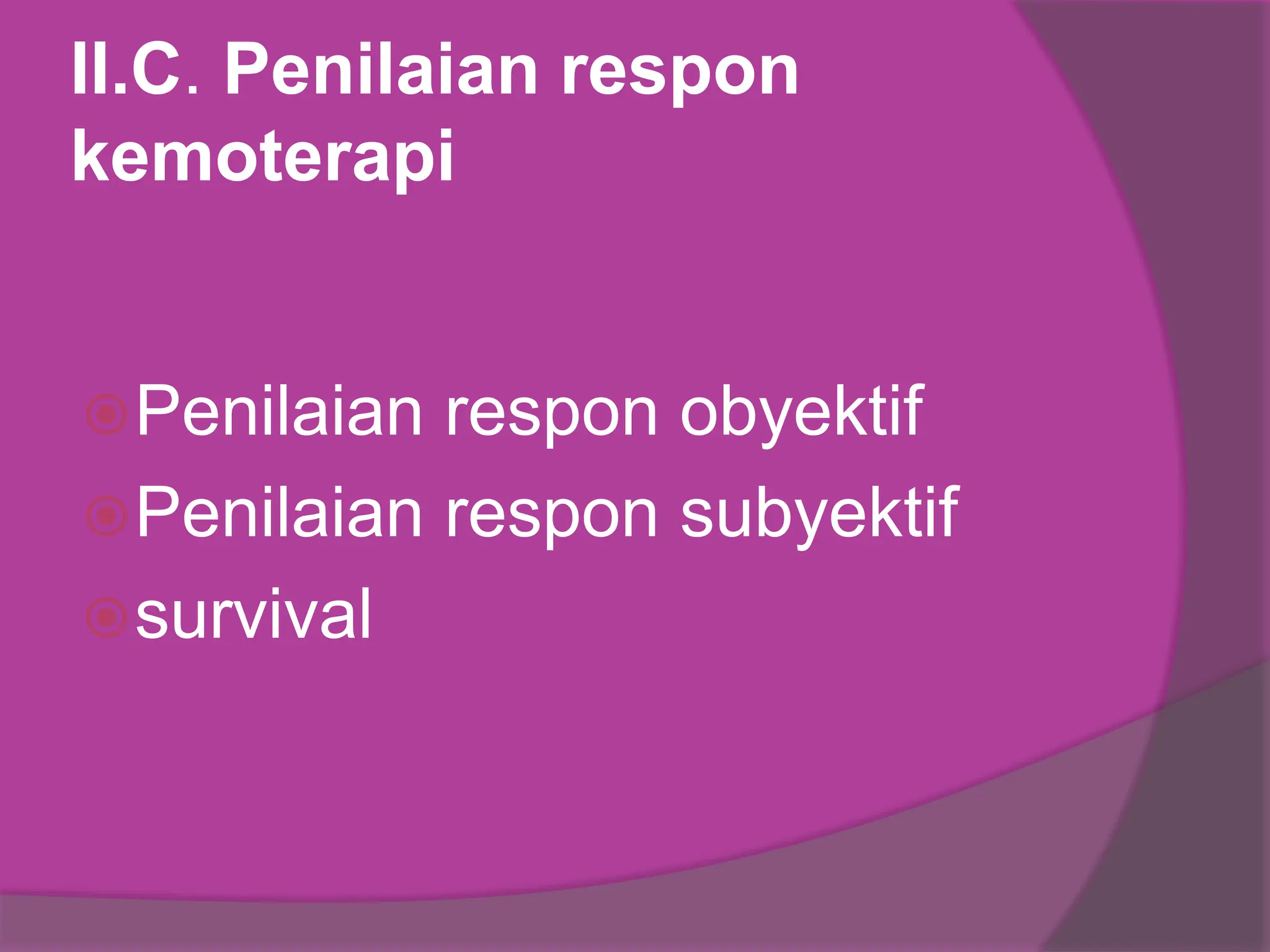 II.C. Penilaian respon kemoterapi

Penilaian respon obyektif
Penilaian respon subyektif
survival